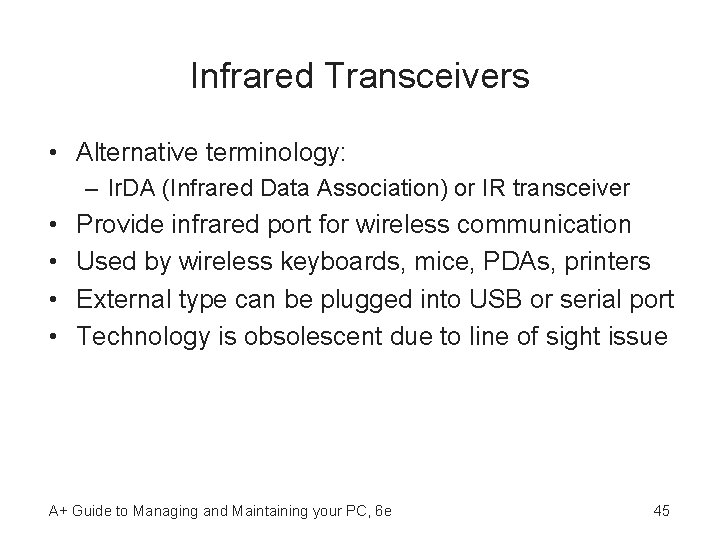 Infrared Transceivers

• Alternative terminology:
 – IrDA (Infrared Data Association) or IR transceiver
• Provide infrared port for wireless communication
• Used by wireless keyboards, mice, PDAs, printers
• External type can be plugged into USB or serial port
• Technology is obsolescent due to line of sight issue

A+ Guide to Managing and Maintaining your PC, 6e

45